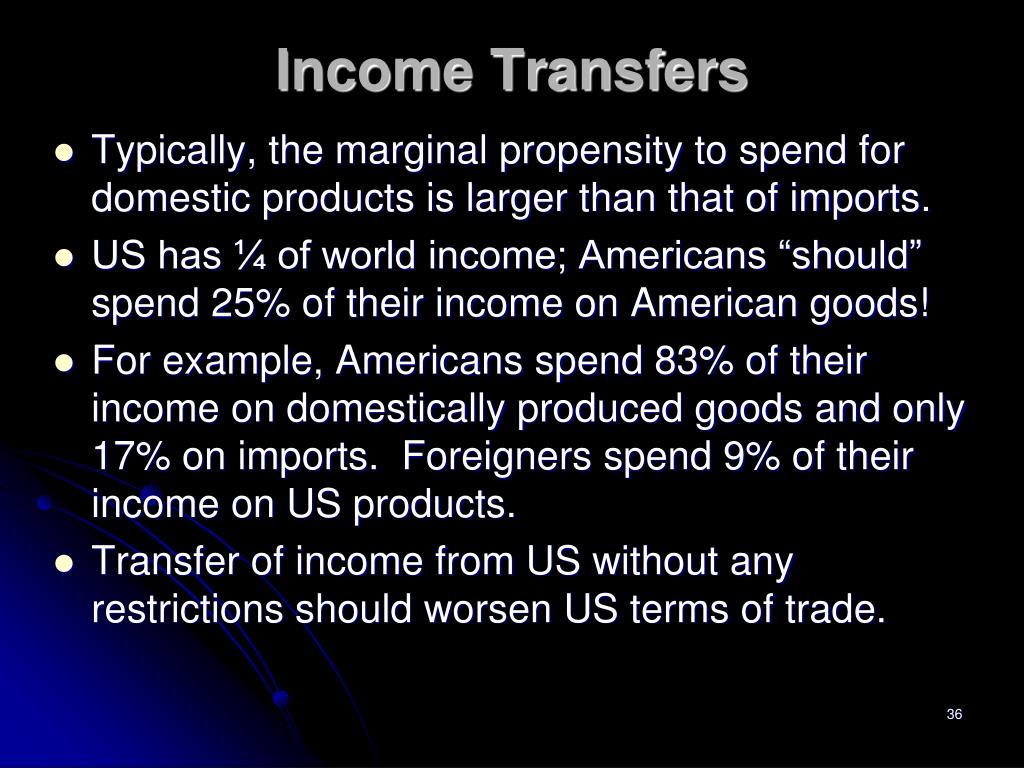 Income Transfers

- Typically, the marginal propensity to spend for domestic products is larger than that of imports.
- US has ¼ of world income; Americans “should” spend 25% of their income on American goods!
- For example, Americans spend 83% of their income on domestically produced goods and only 17% on imports. Foreigners spend 9% of their income on US products.
- Transfer of income from US without any restrictions should worsen US terms of trade.

36